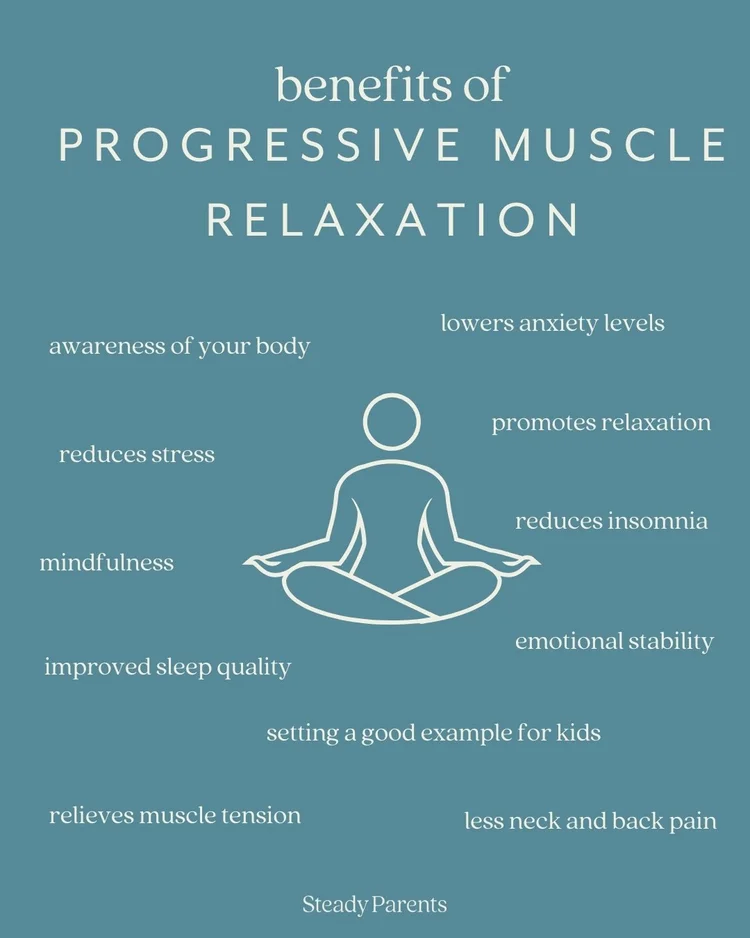 benefits of
PROGRESSIVE MUSCLE RELAXATION

lowers anxiety levels

awareness of your body

promotes relaxation

reduces stress

reduces insomnia

mindfulness

emotional stability

improved sleep quality

setting a good example for kids

relieves muscle tension

less neck and back pain

Steady Parents